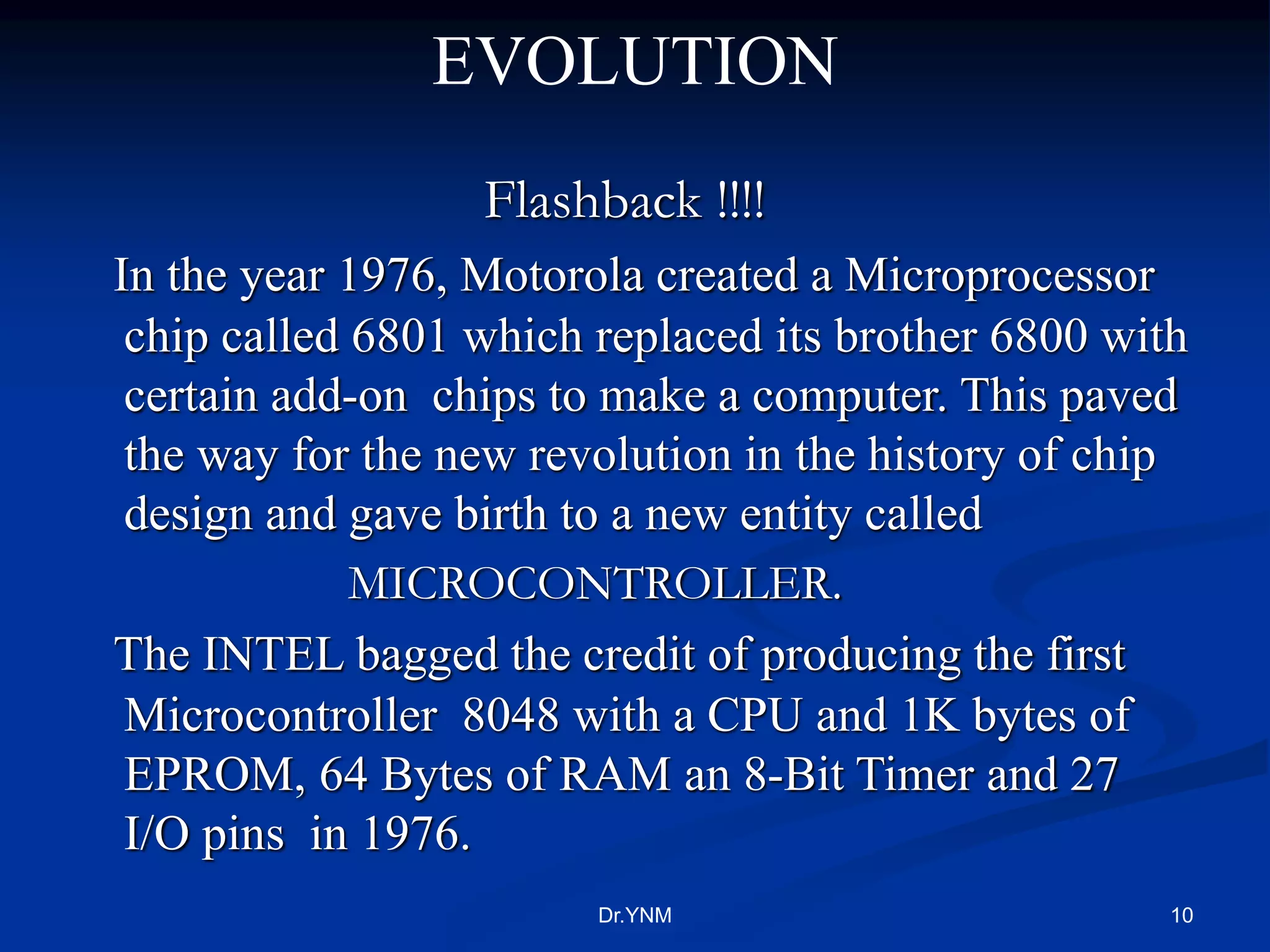 EVOLUTION

Flashback !!!!

In the year 1976, Motorola created a Microprocessor chip called 6801 which replaced its brother 6800 with certain add-on chips to make a computer. This paved the way for the new revolution in the history of chip design and gave birth to a new entity called

MICROCONTROLLER.

The INTEL bagged the credit of producing the first Microcontroller 8048 with a CPU and 1K bytes of EPROM, 64 Bytes of RAM an 8-Bit Timer and 27 I/O pins in 1976.

Dr.YNM

10